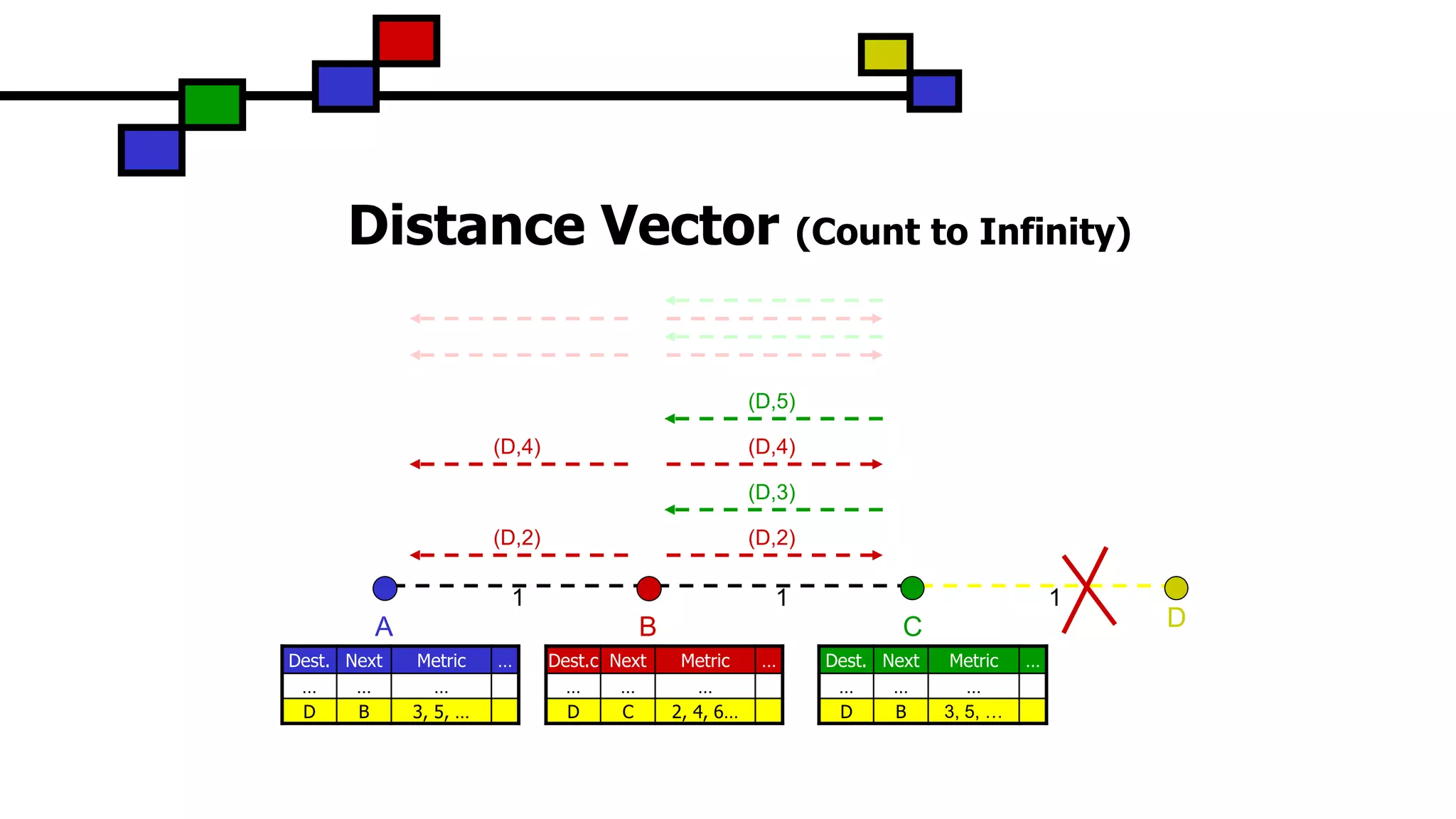 Distance Vector (Count to Infinity)

(D,5)

(D,4)

(D,4)

(D,3)

(D,2)

(D,2)

1

1

1

A

B

C

D

| Dest. | Next | Metric | ... |
|---|---|---|---|
| ... | ... | ... | |
| D | B | 3, 5, ... | |

| Dest.c | Next | Metric | ... |
|---|---|---|---|
| ... | ... | ... | |
| D | C | 2, 4, 6... | |

| Dest. | Next | Metric | ... |
|---|---|---|---|
| ... | ... | ... | |
| D | B | 3, 5, ... | |